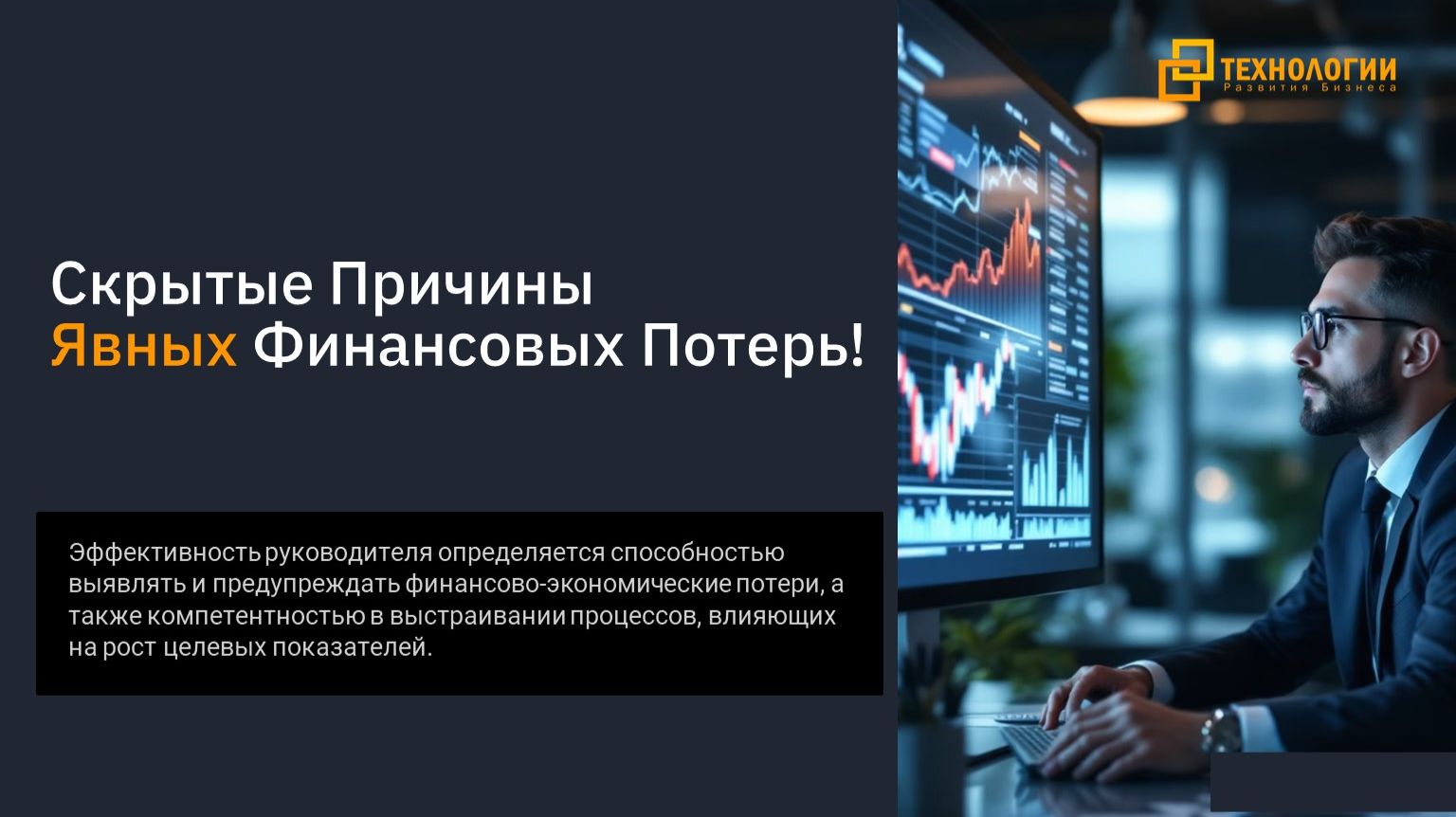 ТЕХНОЛОГИИ
Развития Бизнеса

Скрытые Причины
Явных Финансовых Потерь!

Эффективность руководителя определяется способностью выявлять и предупреждать финансово-экономические потери, а также компетентностью в выстраивании процессов, влияющих на рост целевых показателей.